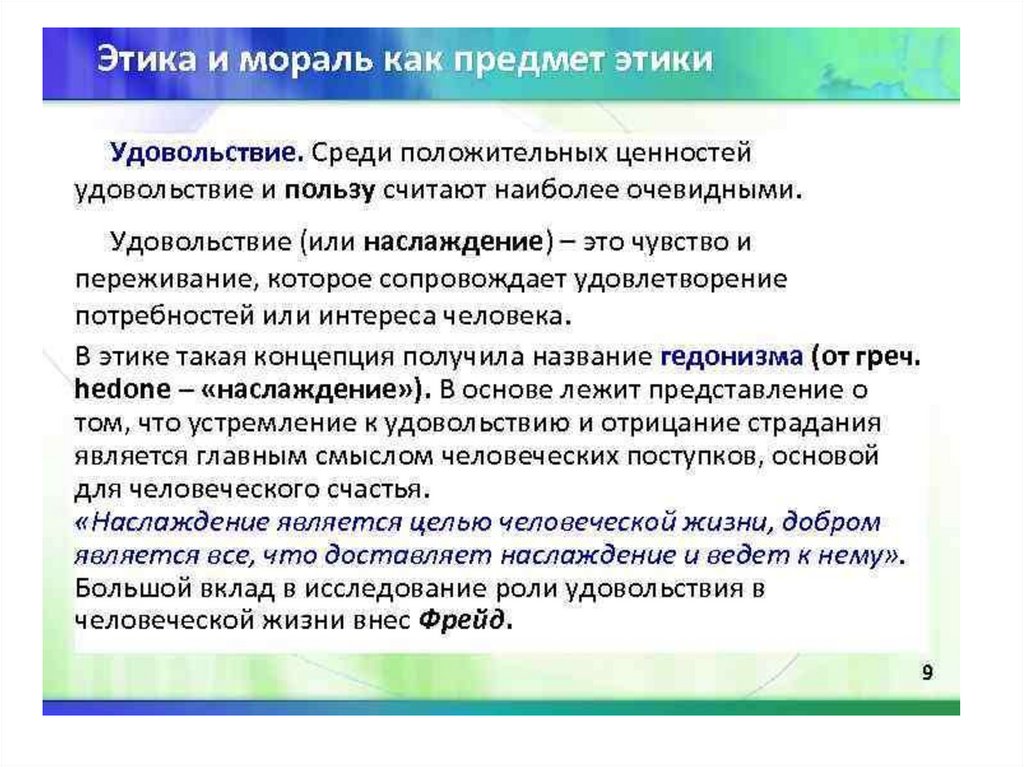 Этика и мораль как предмет этики

Удовольствие. Среди положительных ценностей удовольствие и пользу считают наиболее очевидными.

Удовольствие (или наслаждение) – это чувство и переживание, которое сопровождает удовлетворение потребностей или интереса человека.

В этике такая концепция получила название гедонизма (от греч. hedone – «наслаждение»). В основе лежит представление о том, что устремление к удовольствию и отрицание страдания является главным смыслом человеческих поступков, основой для человеческого счастья.
«Наслаждение является целью человеческой жизни, добром является все, что доставляет наслаждение и ведет к нему».
Большой вклад в исследование роли удовольствия в человеческой жизни внес Фрейд.

9